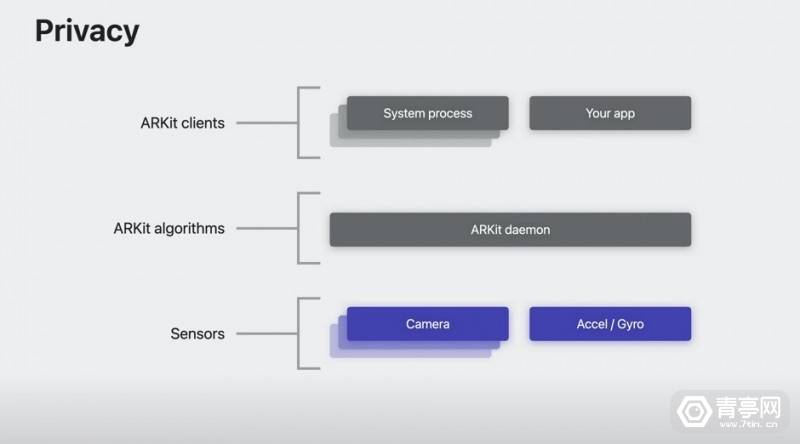 Privacy

ARKit clients

System process

Your app

ARKit algorithms

ARKit daemon

Sensors

Camera

Accel / Gyro

青亭网
www.7tin.cn